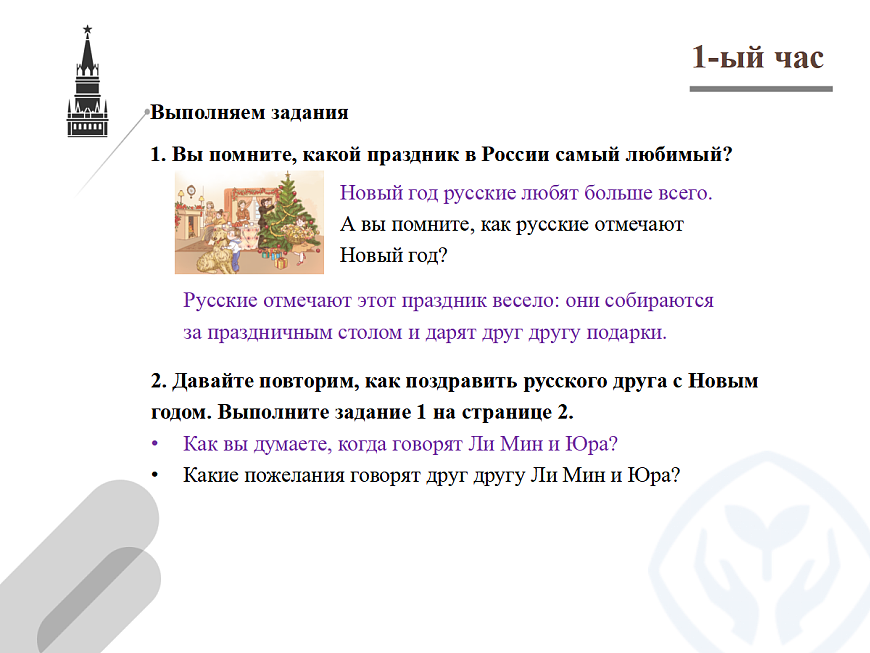 1-ый час

Выполняем задания

1. Вы помните, какой праздник в России самый любимый?

Новый год русские любят больше всего.
А вы помните, как русские отмечают Новый год?

Русские отмечают этот праздник весело: они собираются за праздничным столом и дарят друг другу подарки.

2. Давайте повторим, как поздравить русского друга с Новым годом. Выполните задание 1 на странице 2.

• Как вы думаете, когда говорят Ли Мин и Юра?
• Какие пожелания говорят друг другу Ли Мин и Юра?